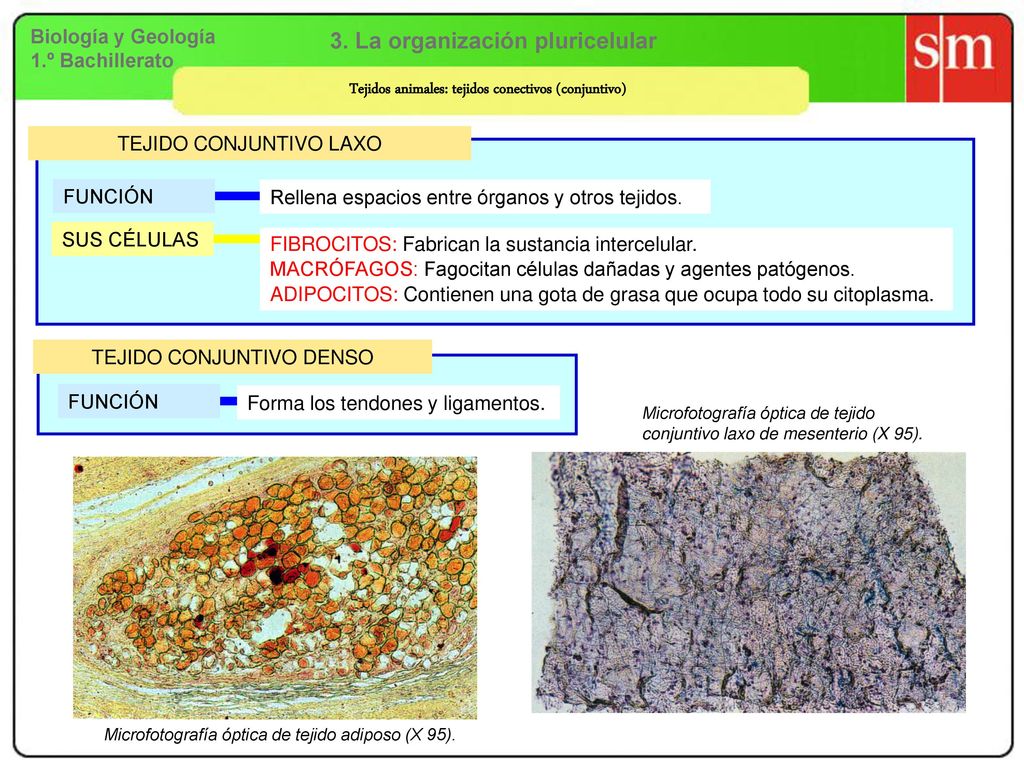 Biología y Geología
1.º Bachillerato

3. La organización pluricelular

sm

Tejidos animales: tejidos conectivos (conjuntivo)

TEJIDO CONJUNTIVO LAXO

FUNCIÓN

Rellena espacios entre órganos y otros tejidos.

SUS CÉLULAS

FIBROCITOS: Fabrican la sustancia intercelular.
MACRÓFAGOS: Fagocitan células dañadas y agentes patógenos.
ADIPOCITOS: Contienen una gota de grasa que ocupa todo su citoplasma.

TEJIDO CONJUNTIVO DENSO

FUNCIÓN

Forma los tendones y ligamentos.

Microfotografía óptica de tejido conjuntivo laxo de mesenterio (X 95).

Microfotografía óptica de tejido adiposo (X 95).